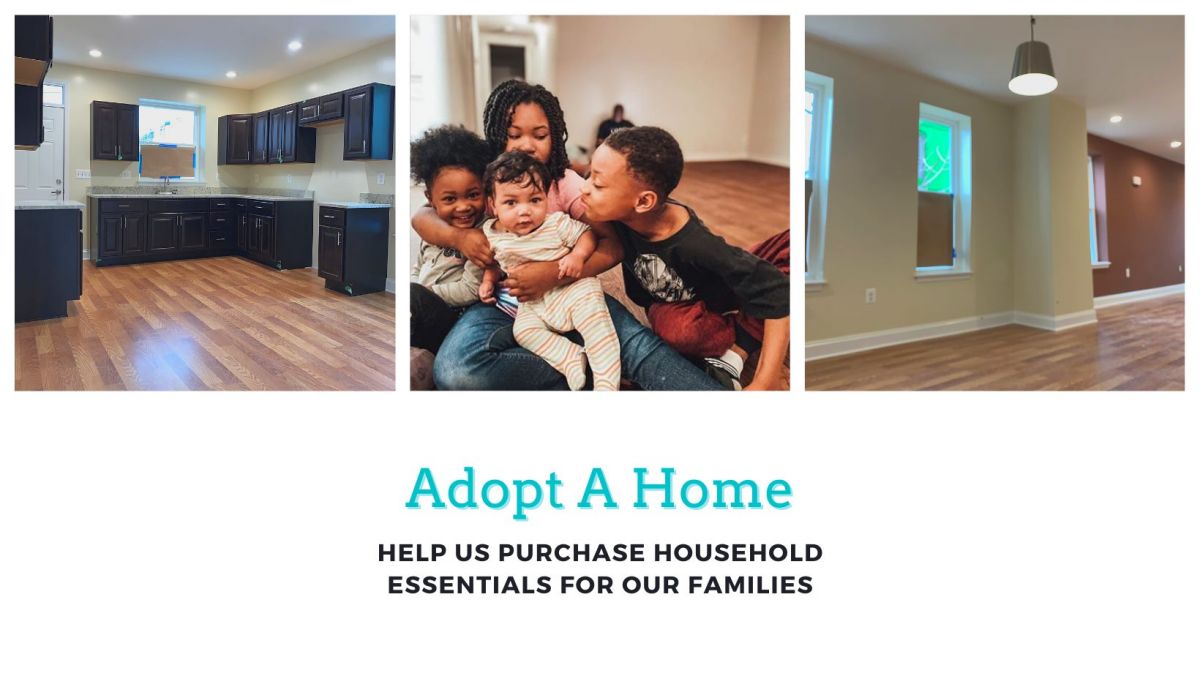 Adopt A Home

HELP US PURCHASE HOUSEHOLD ESSENTIALS FOR OUR FAMILIES